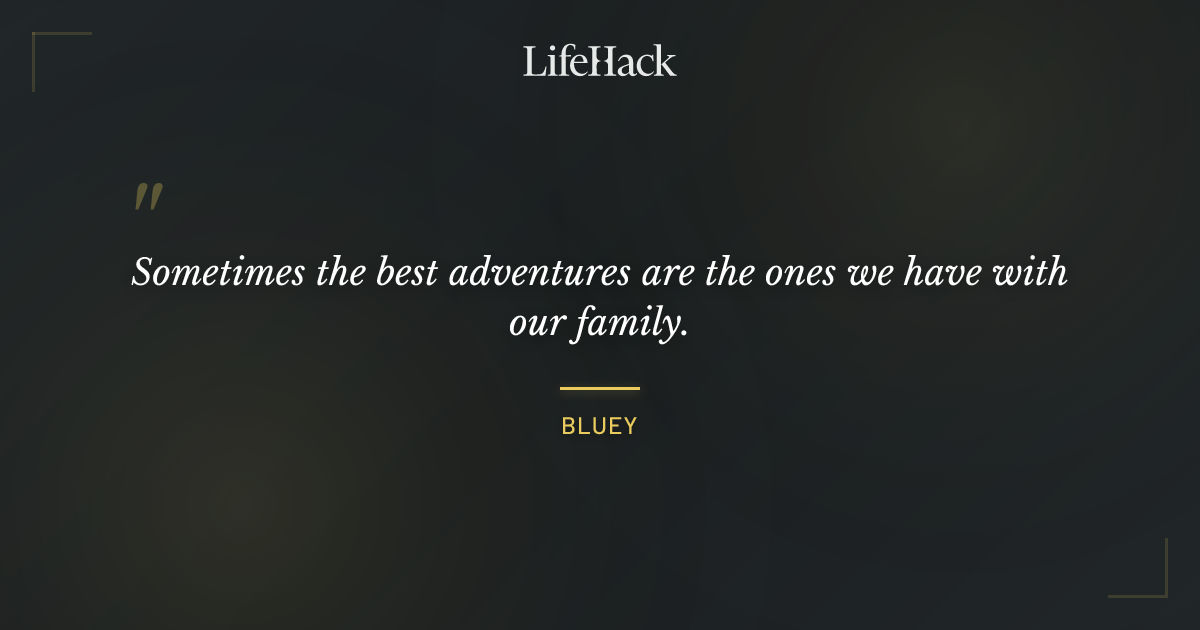 LifeHack

"

Sometimes the best adventures are the ones we have with our family.

BLUEY